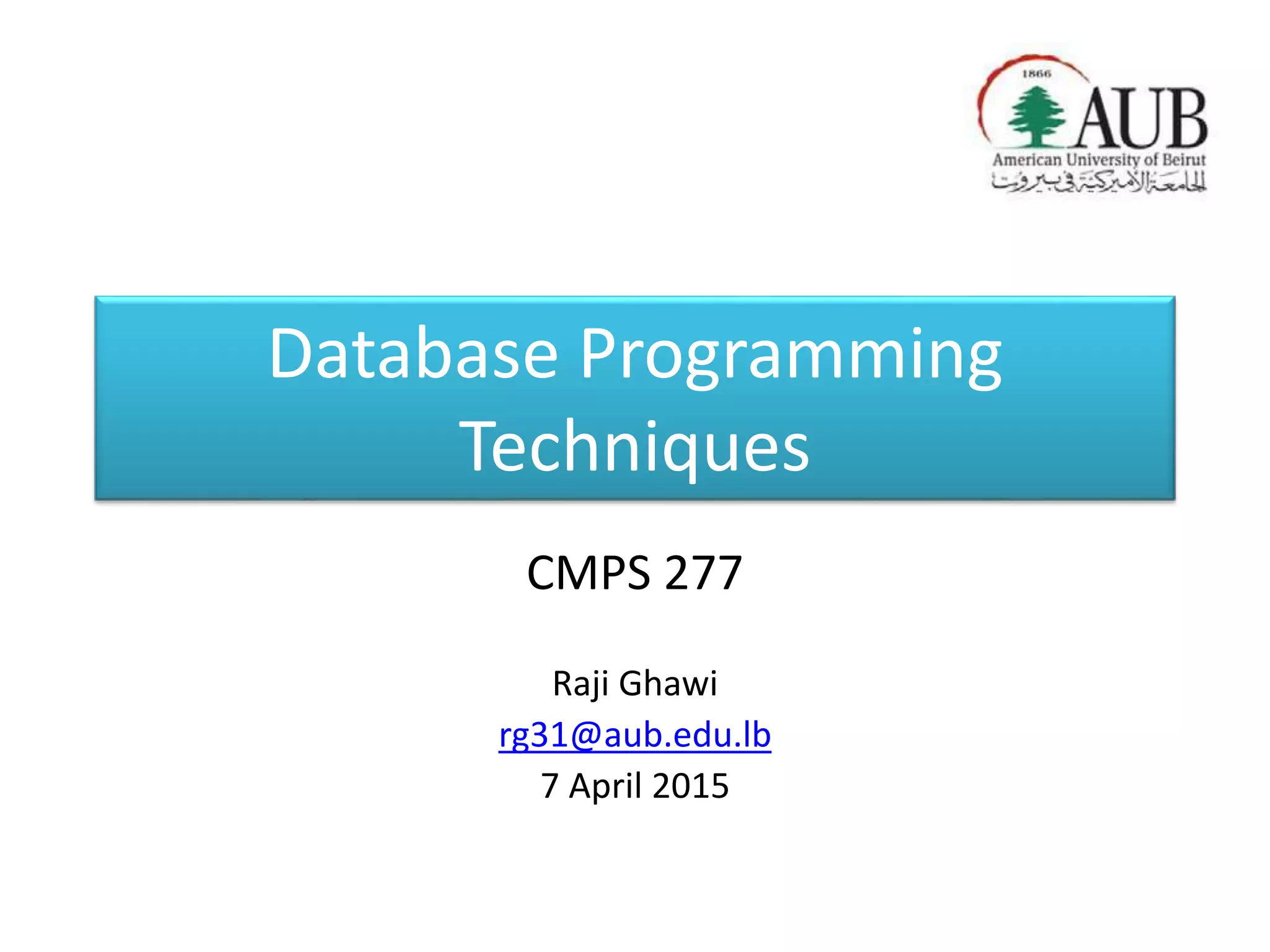 1866
AUB
American University of Beirut
الجامعة الأميركية في بيروت

Database Programming Techniques

CMPS 277

Raji Ghawi
rg31@aub.edu.lb
7 April 2015